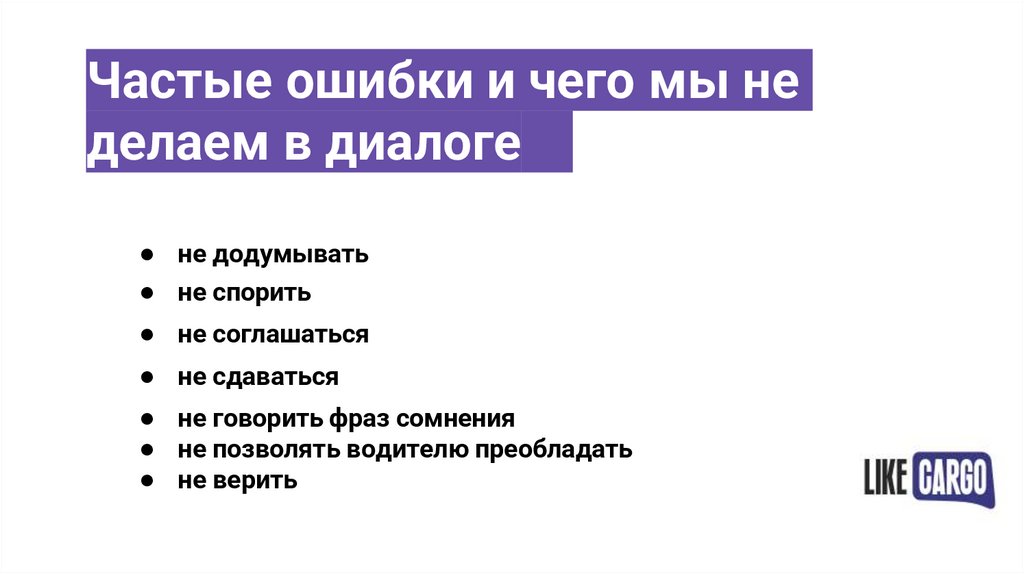 Частые ошибки и чего мы не делаем в диалоге

● не додумывать
● не спорить
● не соглашаться
● не сдаваться
● не говорить фраз сомнения
● не позволять водителю преобладать
● не верить

LIKE CARGO